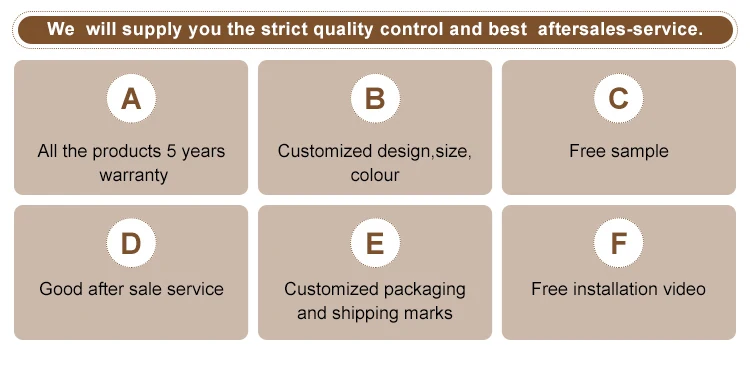 We will supply you the strict quality control and best aftersales-service.

A

All the products 5 years warranty

B

Customized design,size, colour

C

Free sample

D

Good after sale service

E

Customized packaging and shipping marks

F

Free installation video